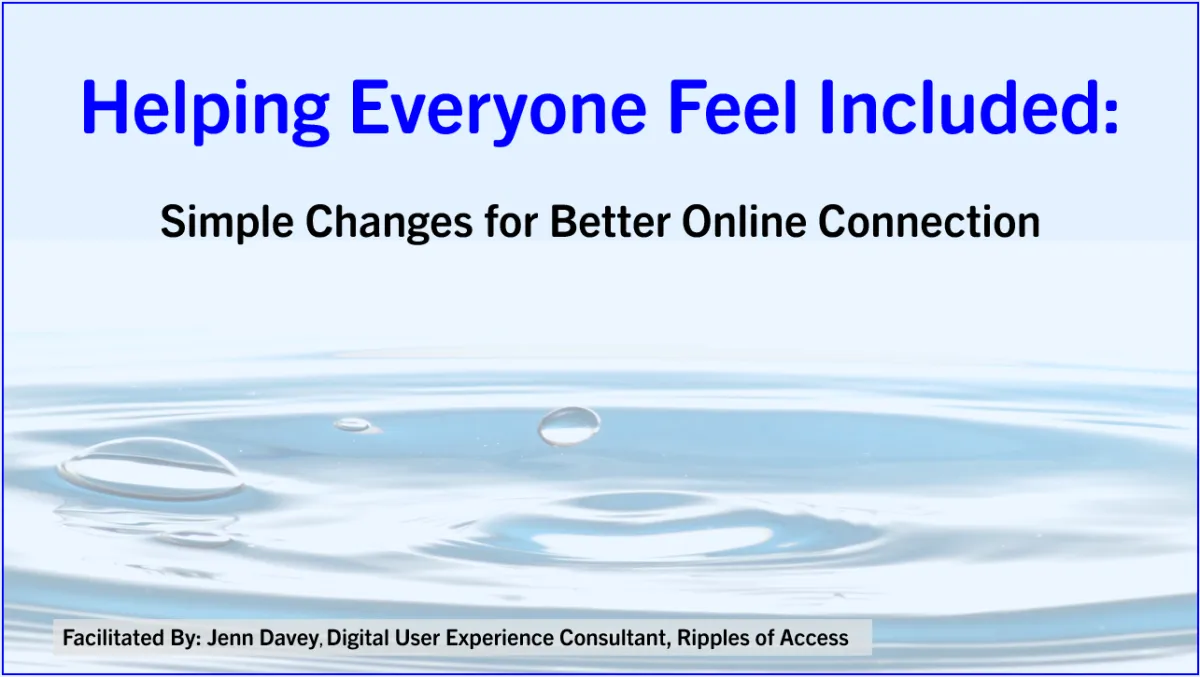 Helping Everyone Feel Included:

Simple Changes for Better Online Connection

Facilitated By: Jenn Davey, Digital User Experience Consultant, Ripples of Access